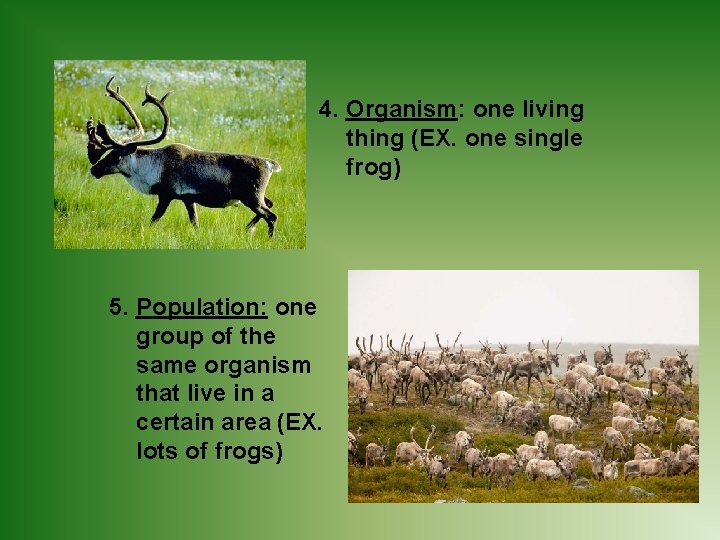 4. Organism: one living thing (EX. one single frog)

5. Population: one group of the same organism that live in a certain area (EX. lots of frogs)